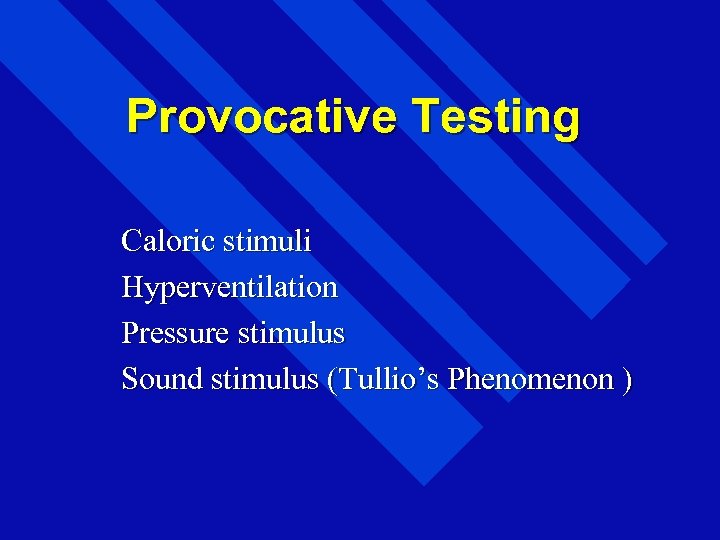 Provocative Testing

Caloric stimuli
Hyperventilation
Pressure stimulus
Sound stimulus (Tullio’s Phenomenon )